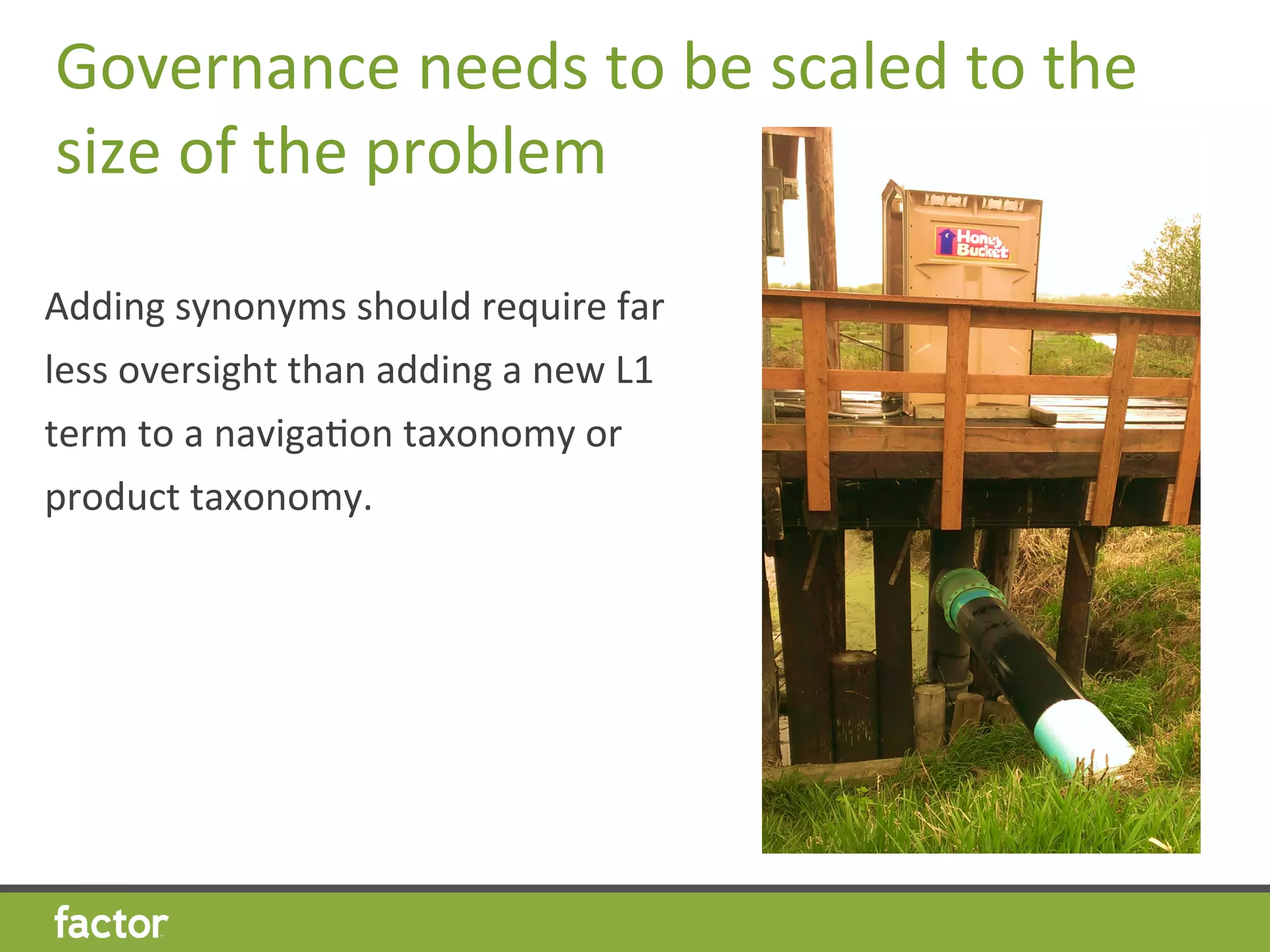 Governance needs to be scaled to the size of the problem

Adding synonyms should require far less oversight than adding a new L1 term to a navigation taxonomy or product taxonomy.

Honey Bucket

factor